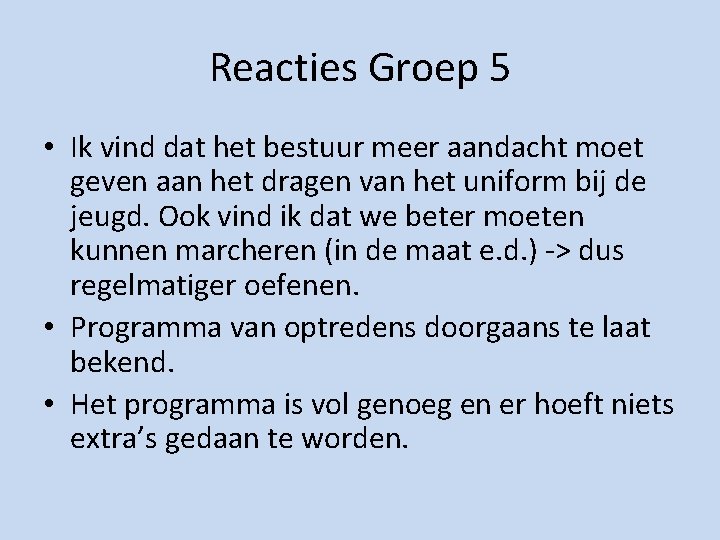 Reacties Groep 5

• Ik vind dat het bestuur meer aandacht moet geven aan het dragen van het uniform bij de jeugd. Ook vind ik dat we beter moeten kunnen marcheren (in de maat e.d.) -> dus regelmatiger oefenen.
• Programma van optredens doorgaans te laat bekend.
• Het programma is vol genoeg en er hoeft niets extra’s gedaan te worden.